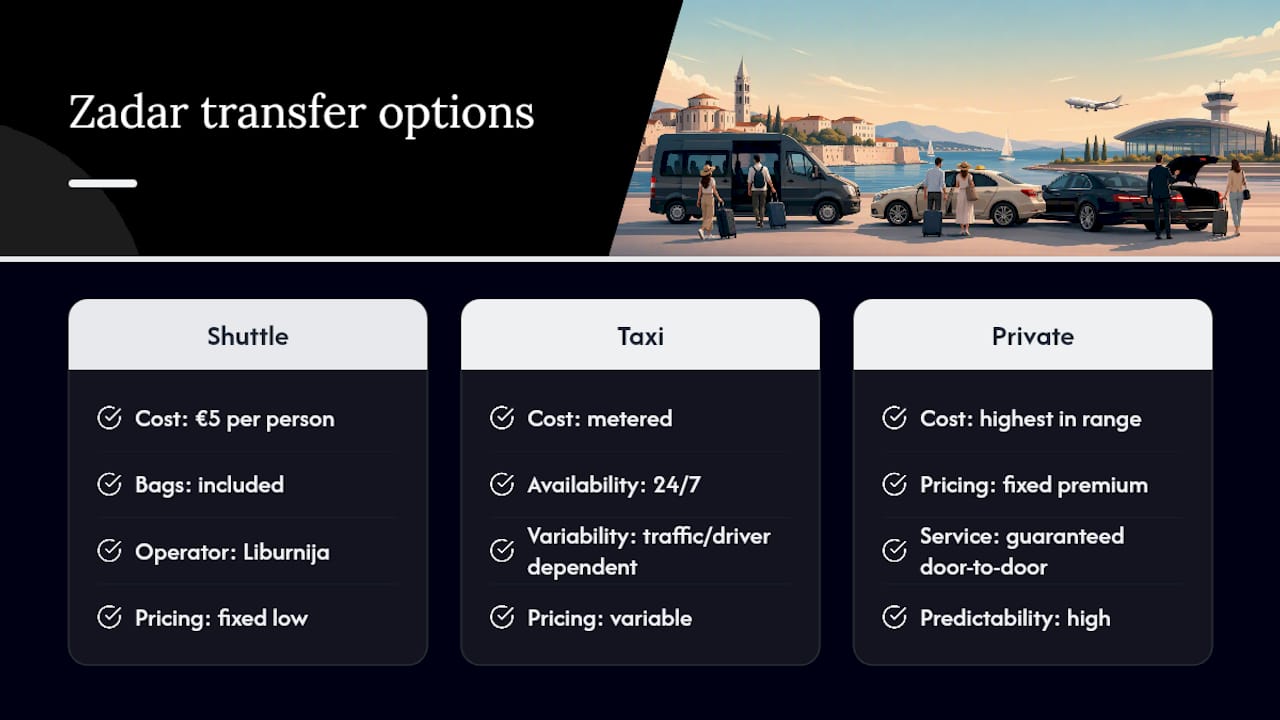 Zadar transfer options

Shuttle

Cost: €5 per person

Bags: included

Operator: Liburnija

Pricing: fixed low

Taxi

Cost: metered

Availability: 24/7

Variability: traffic/driver dependent

Pricing: variable

Private

Cost: highest in range

Pricing: fixed premium

Service: guaranteed door-to-door

Predictability: high